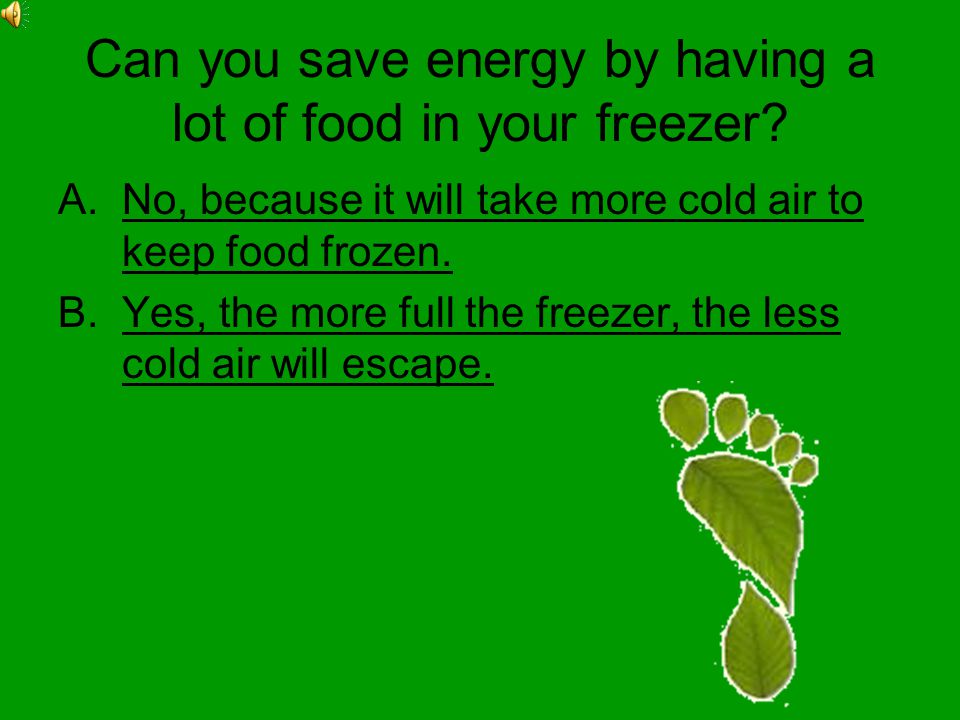 Can you save energy by having a lot of food in your freezer?

A. No, because it will take more cold air to keep food frozen.

B. Yes, the more full the freezer, the less cold air will escape.